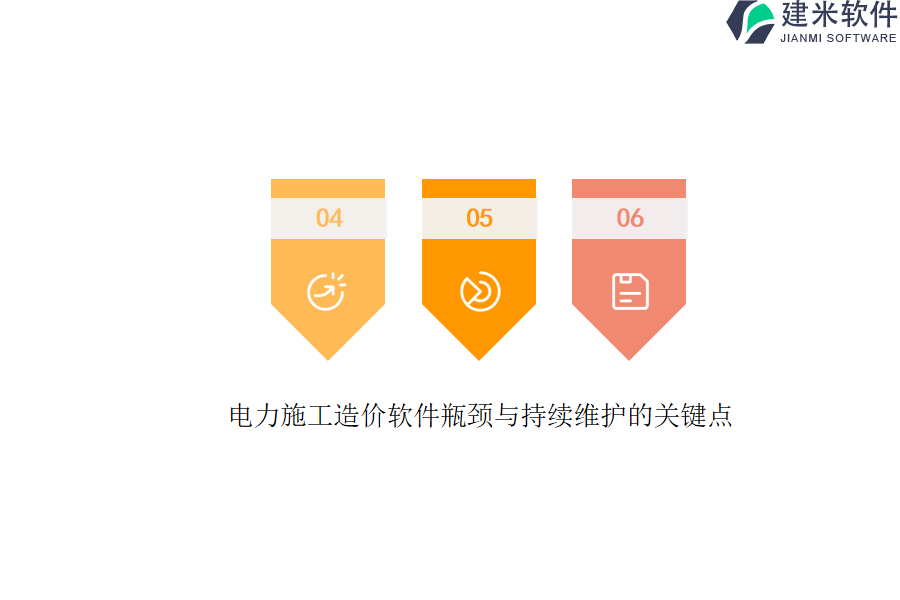 建米软件
JIANMI SOFTWARE

04

05

06

电力施工造价软件瓶颈与持续维护的关键点